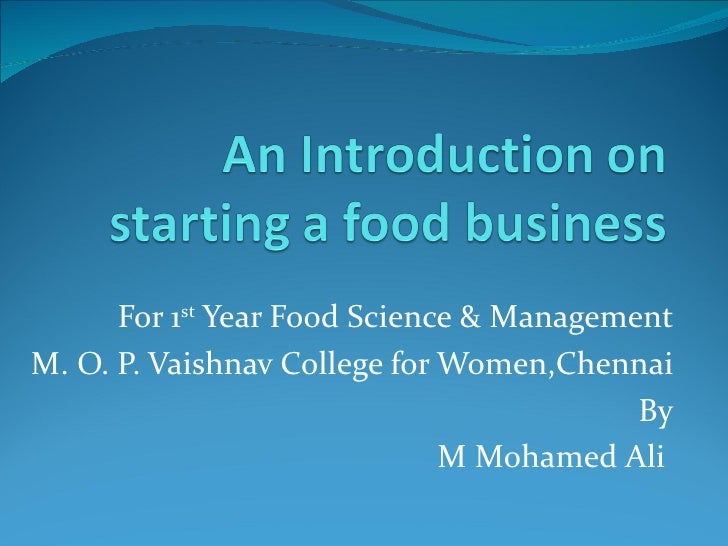 An Introduction on starting a food business

For 1st Year Food Science & Management
M. O. P. Vaishnav College for Women,Chennai
By
M Mohamed Ali